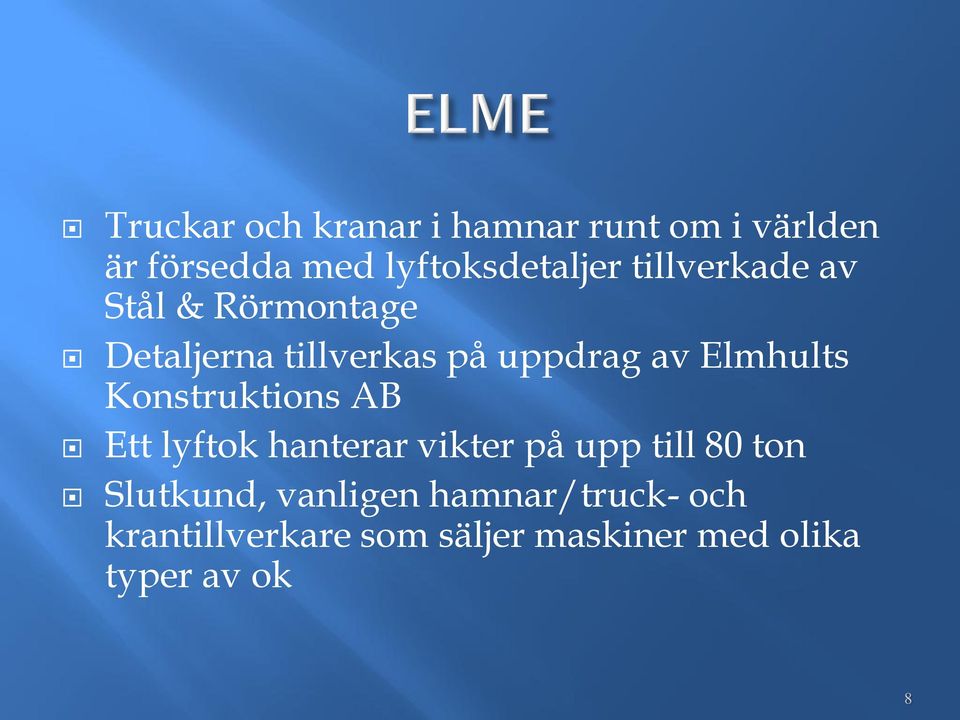 ELME

Truckar och kranar i hamnar runt om i världen är försedda med lyftoksdetaljer tillverkade av Stål & Rörmontage

Detaljerna tillverkas på uppdrag av Elmhults Konstruktions AB

Ett lyftok hanterar vikter på upp till 80 ton

Slutkund, vanligen hamnar/truck- och krantillverkare som säljer maskiner med olika typer av ok

8